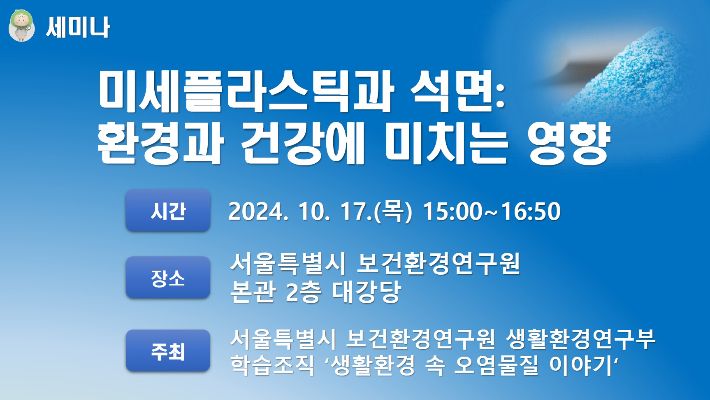 세미나

미세플라스틱과 석면:
환경과 건강에 미치는 영향

시간

2024. 10. 17.(목) 15:00~16:50

장소

서울특별시 보건환경연구원
본관 2층 대강당

주최

서울특별시 보건환경연구원 생활환경연구부
학습조직 ‘생활환경 속 오염물질 이야기‘